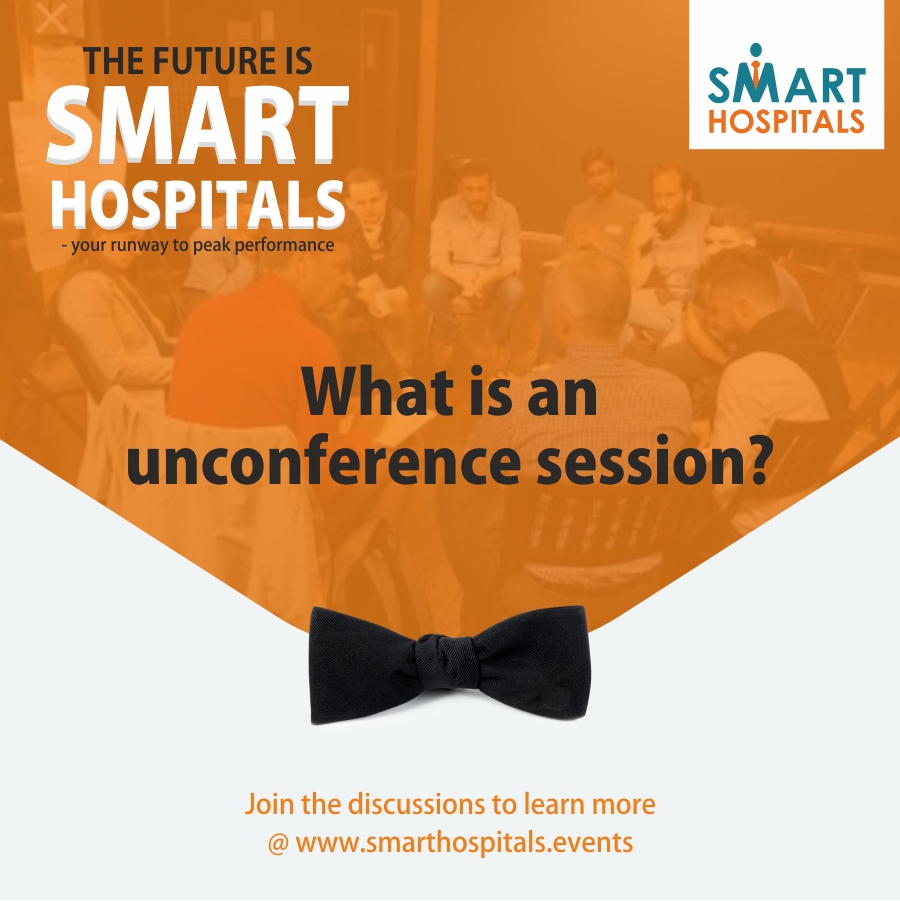 THE FUTURE IS
SMART
HOSPITALS
- your runway to peak performance

SMART
HOSPITALS

What is an unconference session?

Join the discussions to learn more
@ www.smarthospitals.events